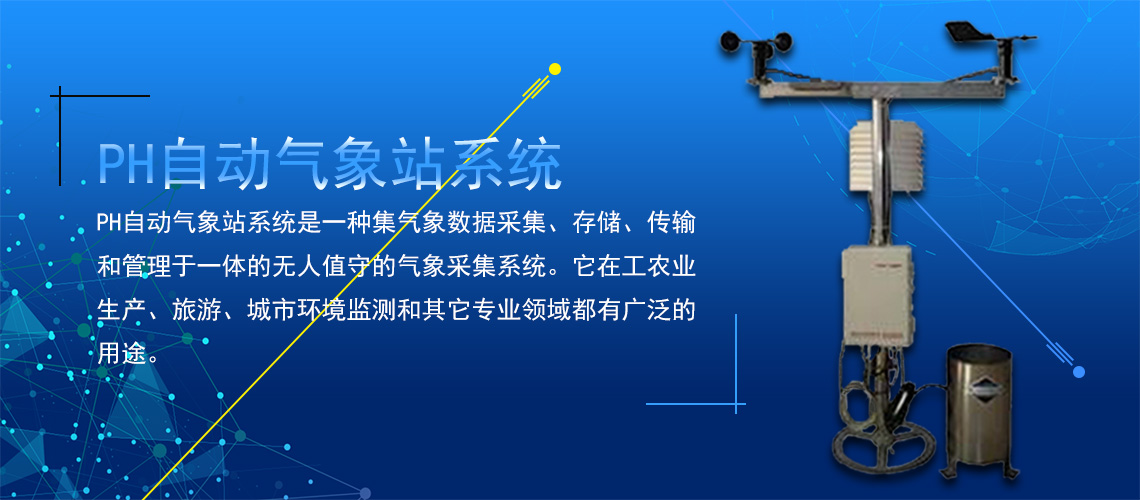 PH自动气象站系统

PH自动气象站系统是一种集气象数据采集、存储、传输和管理于一体的无人值守的气象采集系统。它在工农业生产、旅游、城市环境监测和其它专业领域都有广泛的用途。